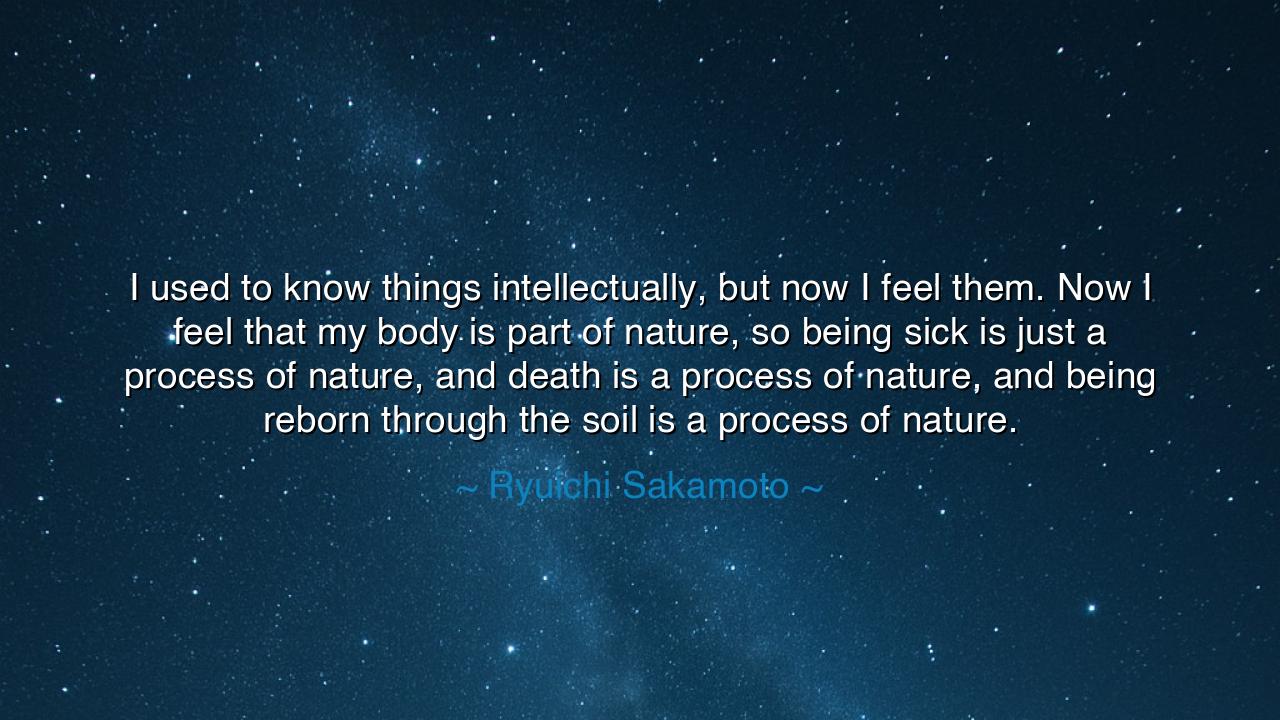 I used to know things intellectually, but now I feel them. Now I feel that my body is part of nature, so being sick is just a process of nature, and death is a process of nature, and being reborn through the soil is a process of nature.

~ Ryuichi Sakamoto ~